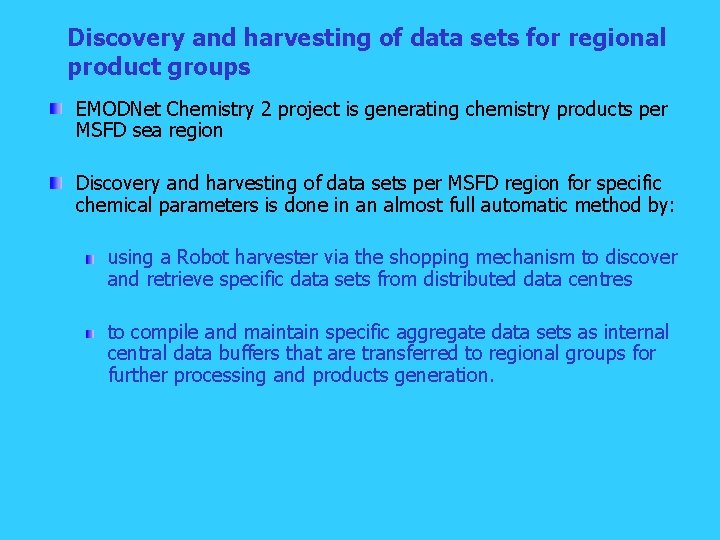 Discovery and harvesting of data sets for regional product groups

EMODNet Chemistry 2 project is generating chemistry products per MSFD sea region

Discovery and harvesting of data sets per MSFD region for specific chemical parameters is done in an almost full automatic method by:

using a Robot harvester via the shopping mechanism to discover and retrieve specific data sets from distributed data centres

to compile and maintain specific aggregate data sets as internal central data buffers that are transferred to regional groups for further processing and products generation.